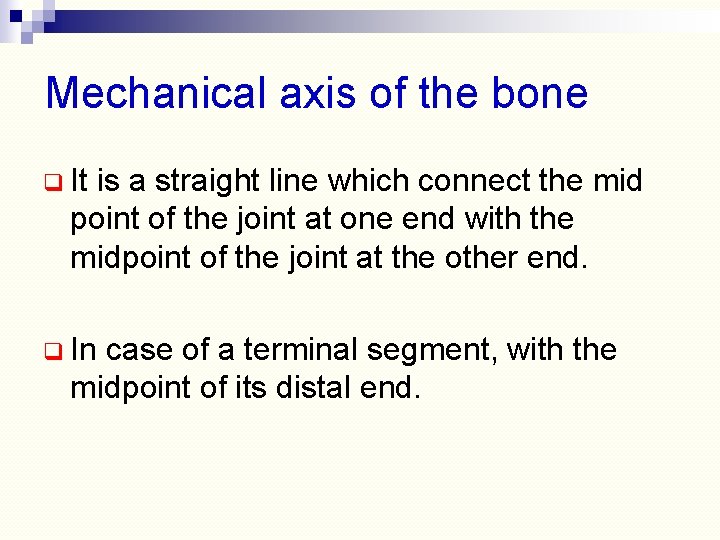 Mechanical axis of the bone

It is a straight line which connect the mid point of the joint at one end with the midpoint of the joint at the other end.

In case of a terminal segment, with the midpoint of its distal end.